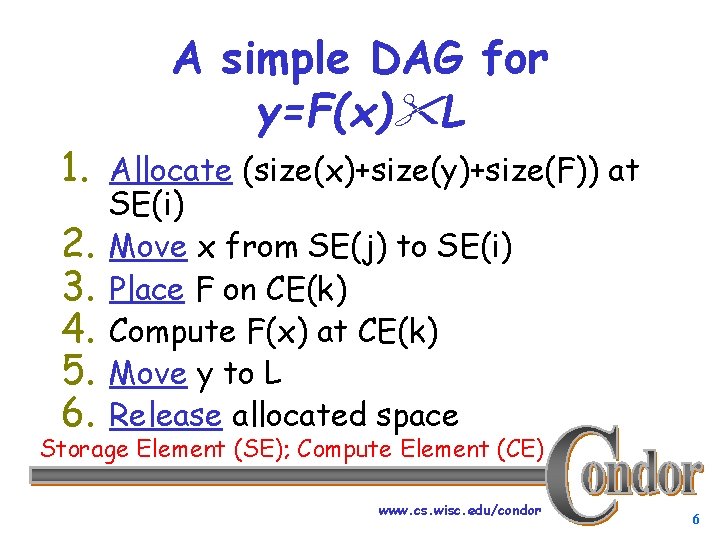 A simple DAG for y=F(x)✂L

1. Allocate (size(x)+size(y)+size(F)) at SE(i)
2. Move x from SE(j) to SE(i)
3. Place F on CE(k)
4. Compute F(x) at CE(k)
5. Move y to L
6. Release allocated space

Storage Element (SE); Compute Element (CE)

Condor

www.cs.wisc.edu/condor

6